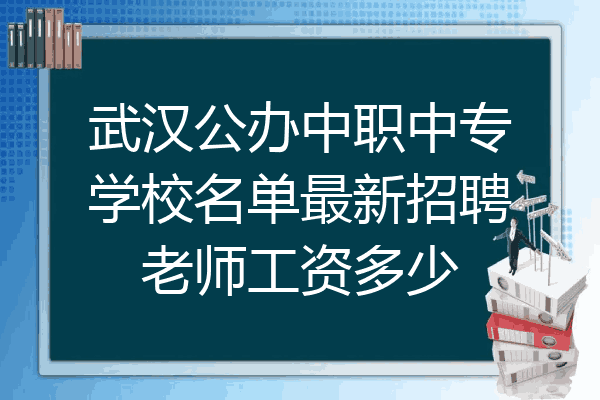 武汉公办中职中专学校名单最新招聘老师工资多少